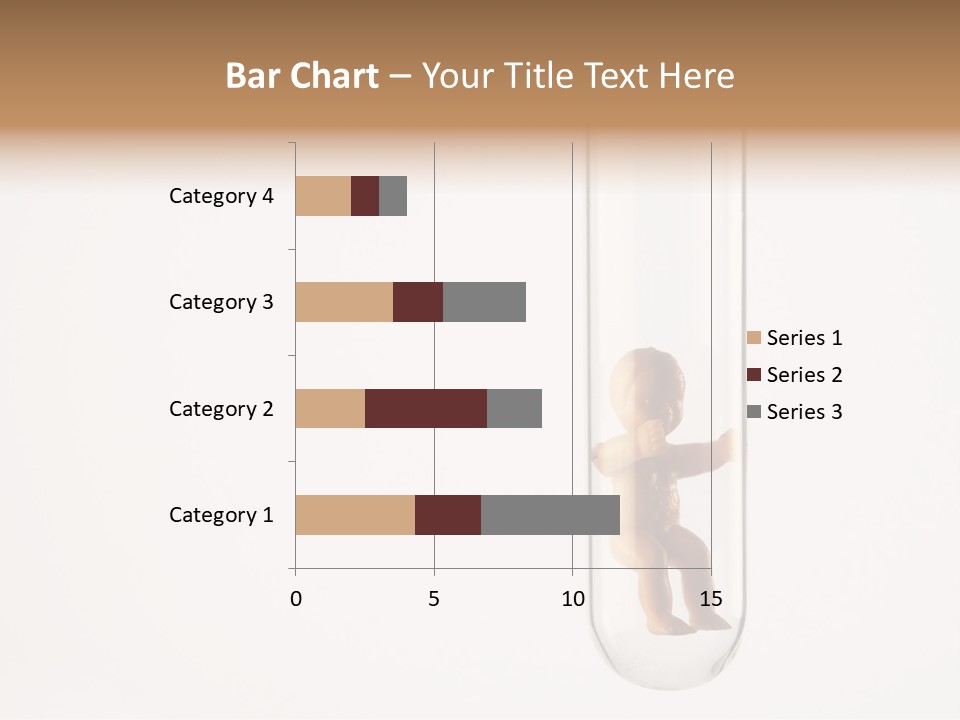 Bar Chart – Your Title Text Here

Category 4
Category 3
Category 2
Category 1

0
5
10
15

Series 1
Series 2
Series 3